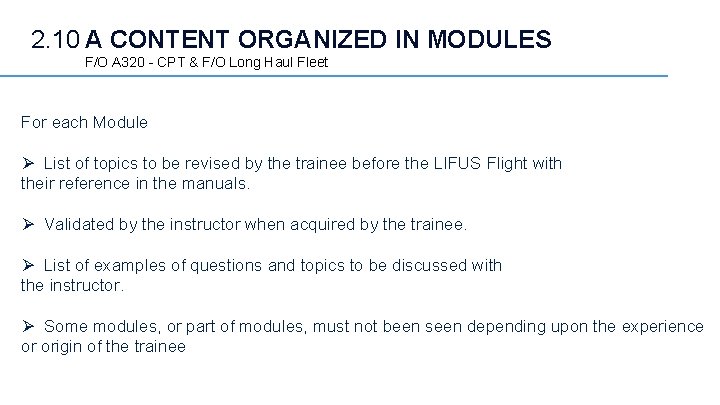 2.10 A CONTENT ORGANIZED IN MODULES
F/O A320 - CPT & F/O Long Haul Fleet

For each Module

➢ List of topics to be revised by the trainee before the LIFUS Flight with their reference in the manuals.

➢ Validated by the instructor when acquired by the trainee.

➢ List of examples of questions and topics to be discussed with the instructor.

➢ Some modules, or part of modules, must not been seen depending upon the experience or origin of the trainee